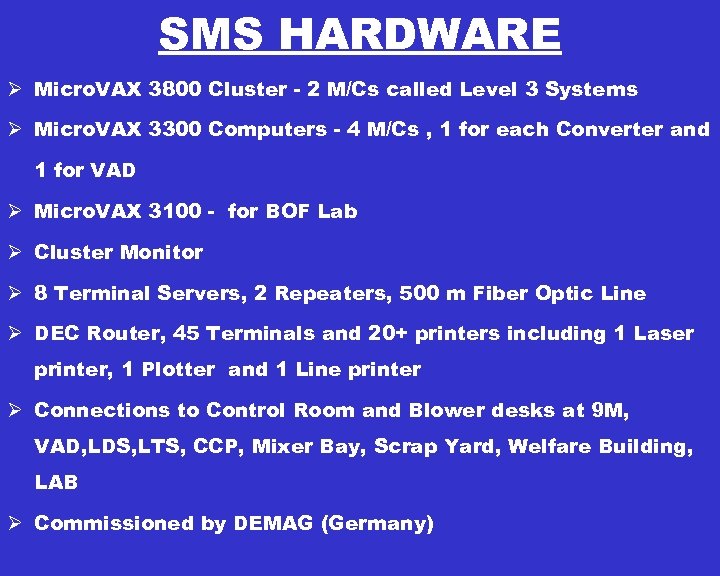 SMS HARDWARE

➢ MicroVAX 3800 Cluster - 2 M/Cs called Level 3 Systems

➢ MicroVAX 3300 Computers - 4 M/Cs , 1 for each Converter and 1 for VAD

➢ MicroVAX 3100 - for BOF Lab

➢ Cluster Monitor

➢ 8 Terminal Servers, 2 Repeaters, 500 m Fiber Optic Line

➢ DEC Router, 45 Terminals and 20+ printers including 1 Laser printer, 1 Plotter and 1 Line printer

➢ Connections to Control Room and Blower desks at 9M, VAD,LDS,LTS, CCP, Mixer Bay, Scrap Yard, Welfare Building, LAB

➢ Commissioned by DEMAG (Germany)